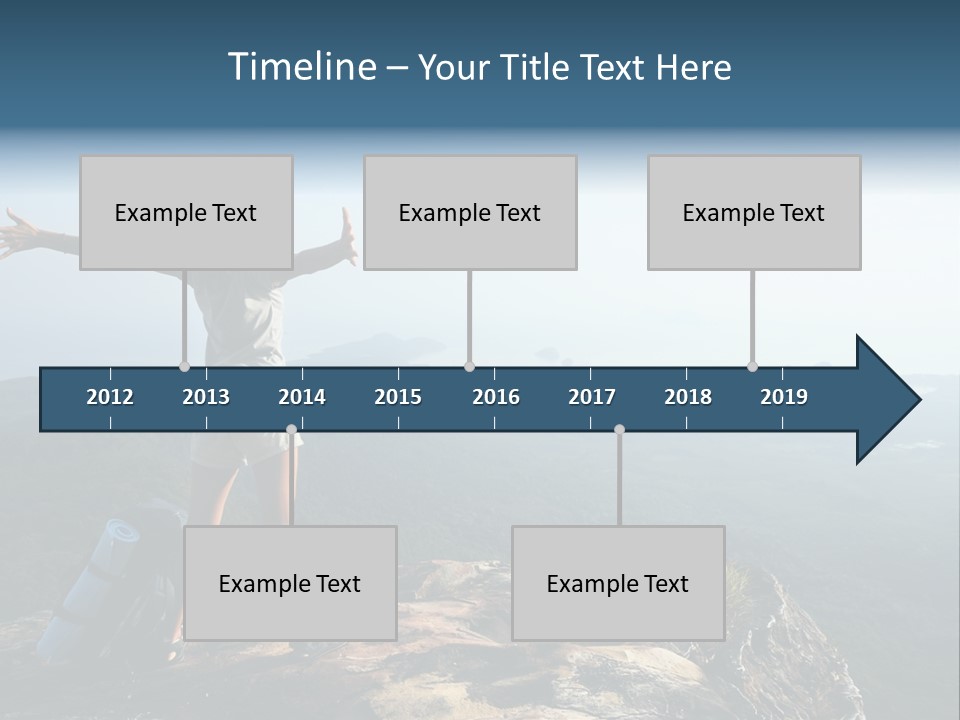 Timeline – Your Title Text Here

Example Text

Example Text

Example Text

2012 2013 2014 2015 2016 2017 2018 2019

Example Text

Example Text